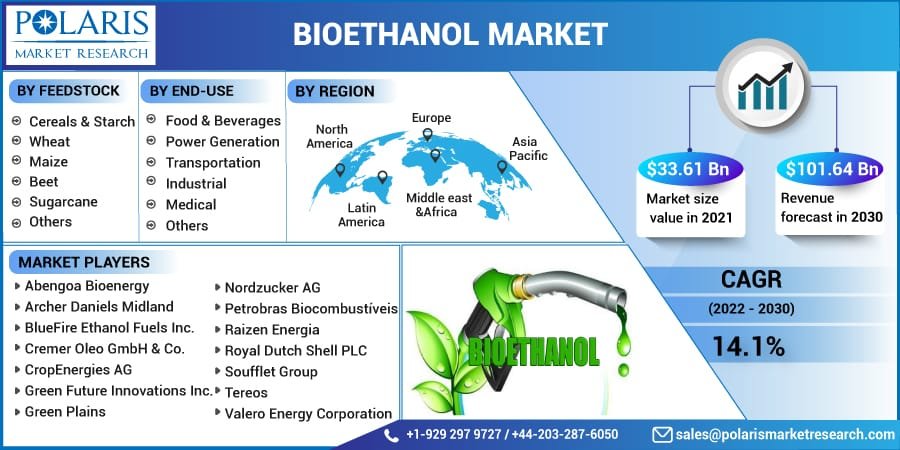 POLARIS
MARKET RESEARCH

BIOETHANOL MARKET

BY FEEDSTOCK
Cereals & Starch
Wheat
Maize
Beet
Sugarcane
Others

BY END-USE
Food & Beverages
Power Generation
Transportation
Industrial
Medical
Others

BY REGION
North America
Europe
Asia Pacific
Latin America
Middle east &Africa

$33.61 Bn
Market size value in 2021

$101.64 Bn
Revenue forecast in 2030

MARKET PLAYERS
Abengoa Bioenergy
Archer Daniels Midland
BlueFire Ethanol Fuels Inc.
Cremer Oleo GmbH & Co.
CropEnergies AG
Green Future Innovations Inc.
Green Plains
Nordzucker AG
Petrobras Biocombustiveis
Raizen Energia
Royal Dutch Shell PLC
Soufflet Group
Tereos
Valero Energy Corporation

BIOETHANOL

CAGR
(2022 - 2030)
14.1%

+1-929 297 9727 / +44-203-287-6050
sales@polarismarketresearch.com